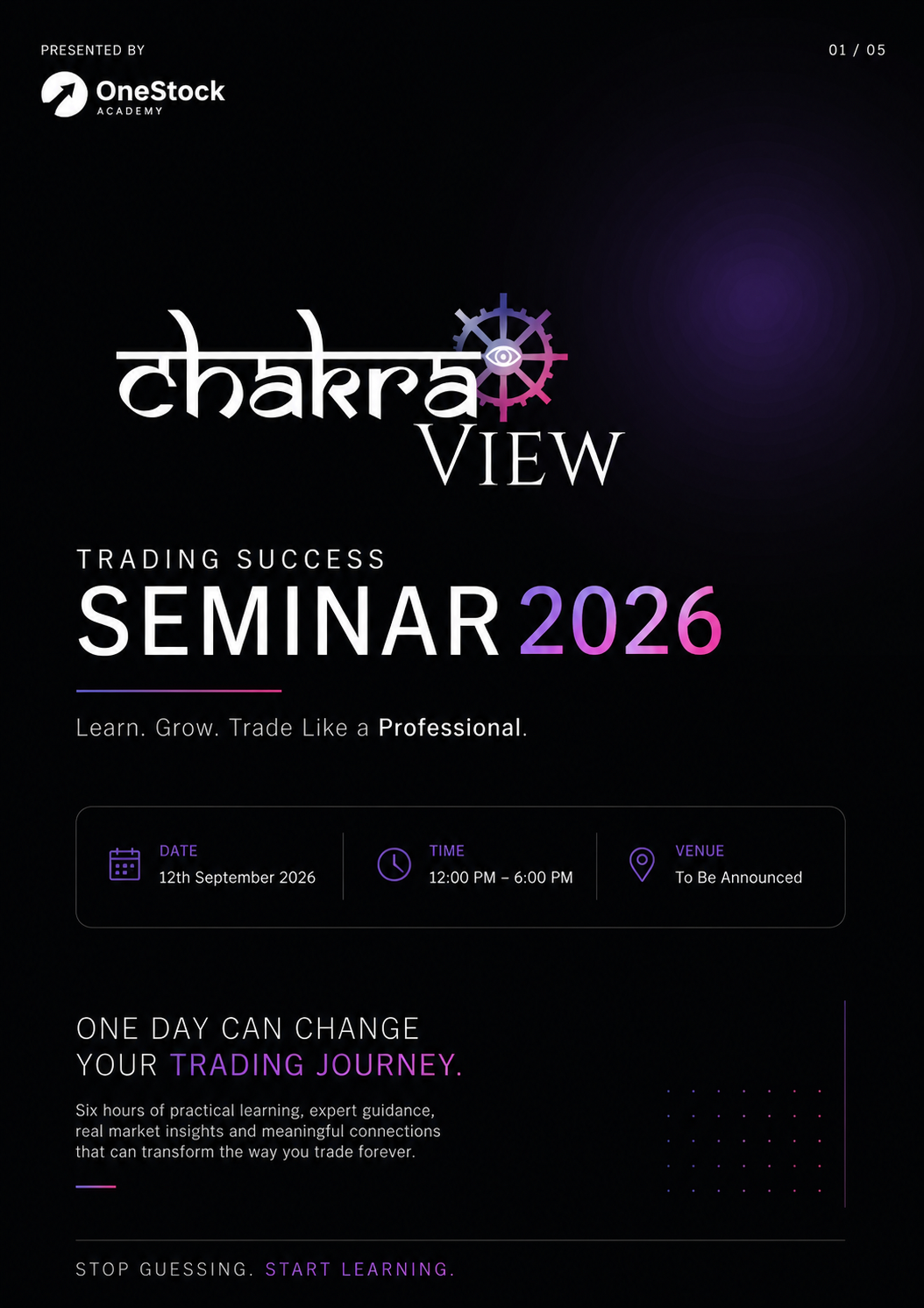 PRESENTED BY

01 / 05

OneStock
ACADEMY

chakra
VIEW

TRADING SUCCESS
SEMINAR 2026

Learn. Grow. Trade Like a Professional.

DATE
12th September 2026

TIME
12:00 PM – 6:00 PM

VENUE
To Be Announced

ONE DAY CAN CHANGE
YOUR TRADING JOURNEY.

Six hours of practical learning, expert guidance, real market insights and meaningful connections that can transform the way you trade forever.

STOP GUESSING. START LEARNING.